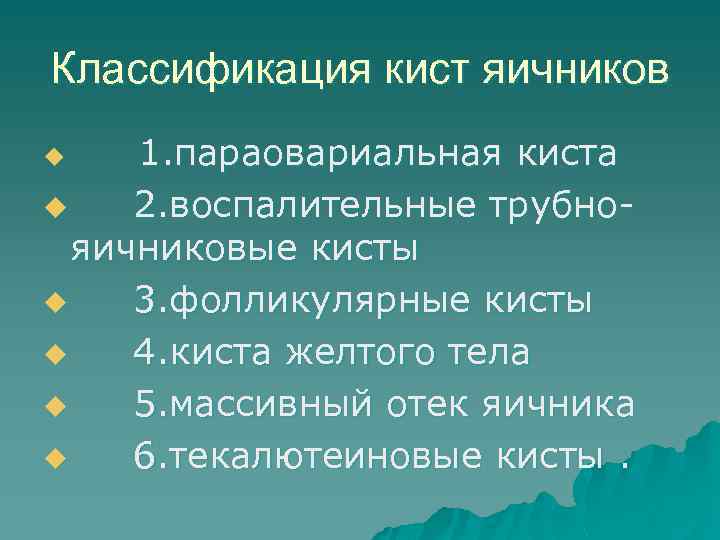 Классификация кист яичников

1.параовариальная киста

2.воспалительные трубно-яичниковые кисты

3.фолликулярные кисты

4.киста желтого тела

5.массивный отек яичника

6.текалютеиновые кисты .